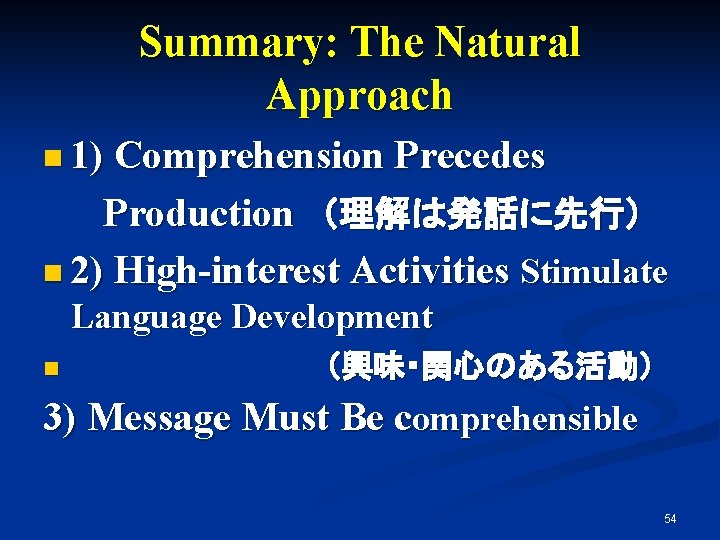 Summary: The Natural Approach

1) Comprehension Precedes Production （理解は発話に先行）

2) High-interest Activities Stimulate Language Development

（興味・関心のある活動）

3) Message Must Be comprehensible

54